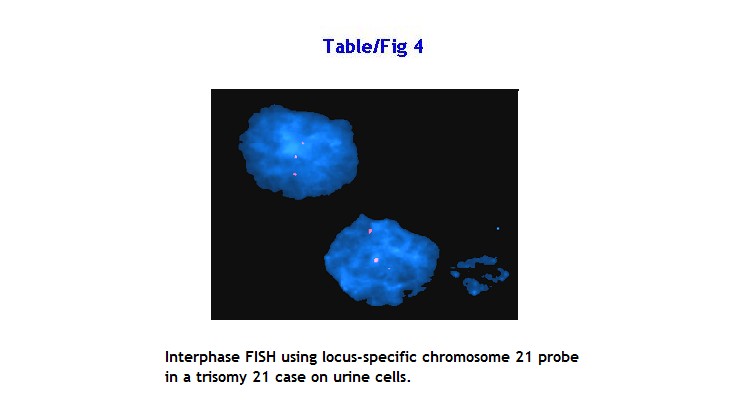 Table/Fig 4

Interphase FISH using locus-specific chromosome 21 probe in a trisomy 21 case on urine cells.